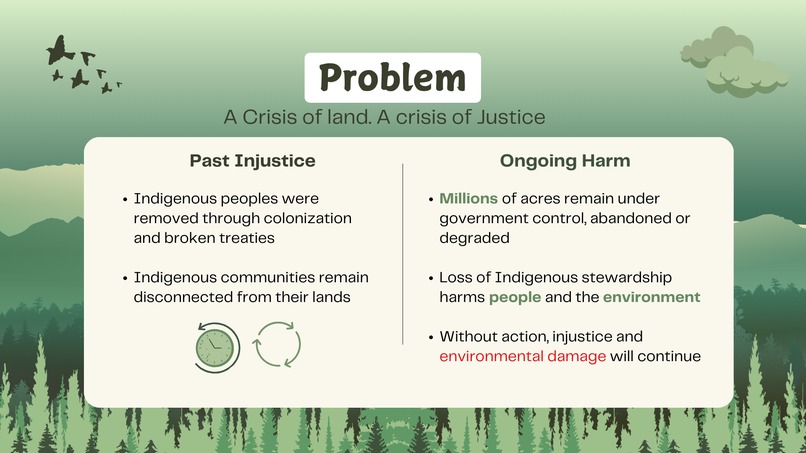 Problem

A Crisis of land. A crisis of Justice

Past Injustice

• Indigenous peoples were removed through colonization and broken treaties

• Indigenous communities remain disconnected from their lands

Ongoing Harm

• Millions of acres remain under government control, abandoned or degraded

• Loss of Indigenous stewardship harms people and the environment

• Without action, injustice and environmental damage will continue